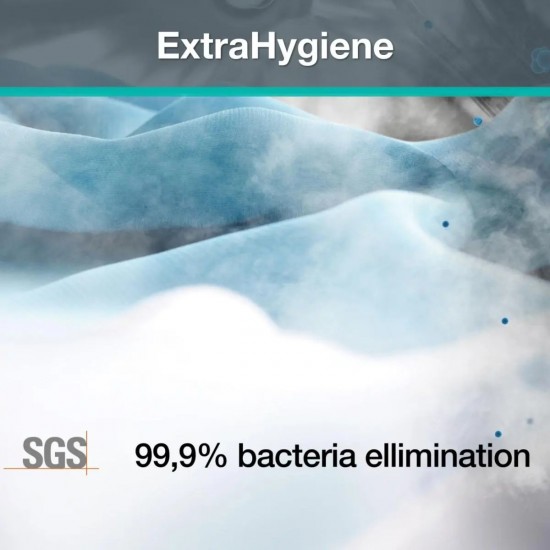 ExtraHygiene

SGS

99,9% bacteria ellimination